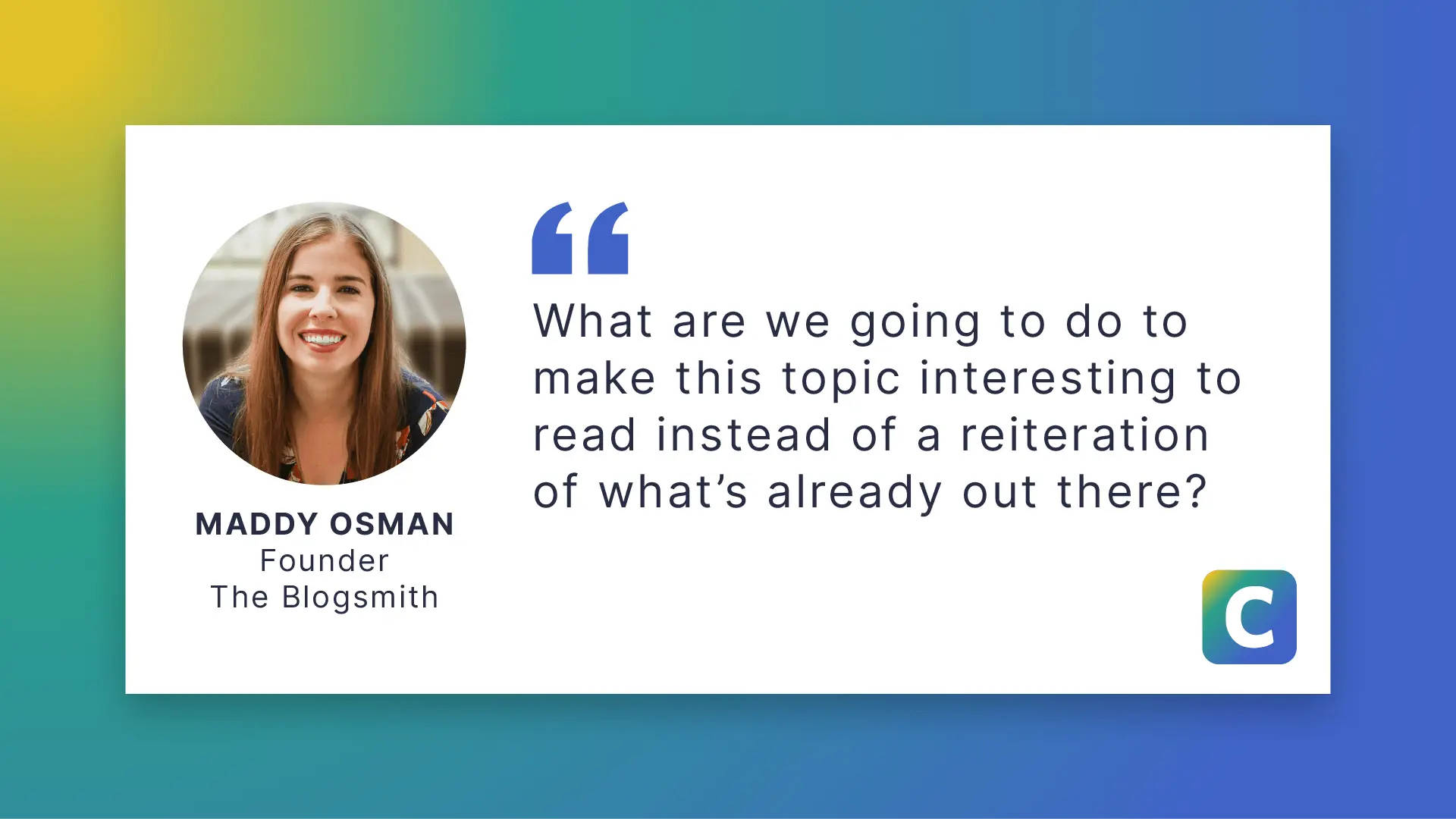 MADDY OSMAN
Founder
The Blogsmith

“

What are we going to do to make this topic interesting to read instead of a reiteration of what’s already out there?

C